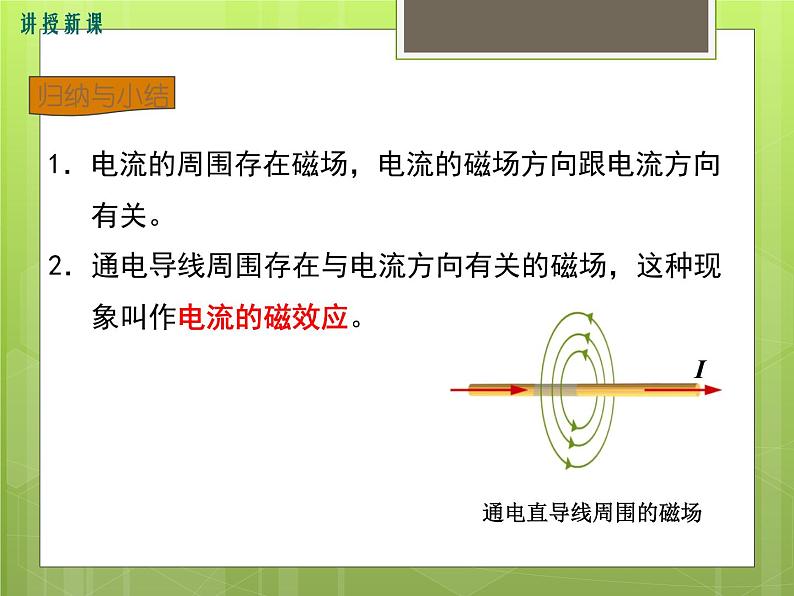 讲授新课

归纳与小结

1. 电流的周围存在磁场，电流的磁场方向跟电流方向有关。

2. 通电导线周围存在与电流方向有关的磁场，这种现象叫作电流的磁效应。

$I$

通电直导线周围的磁场